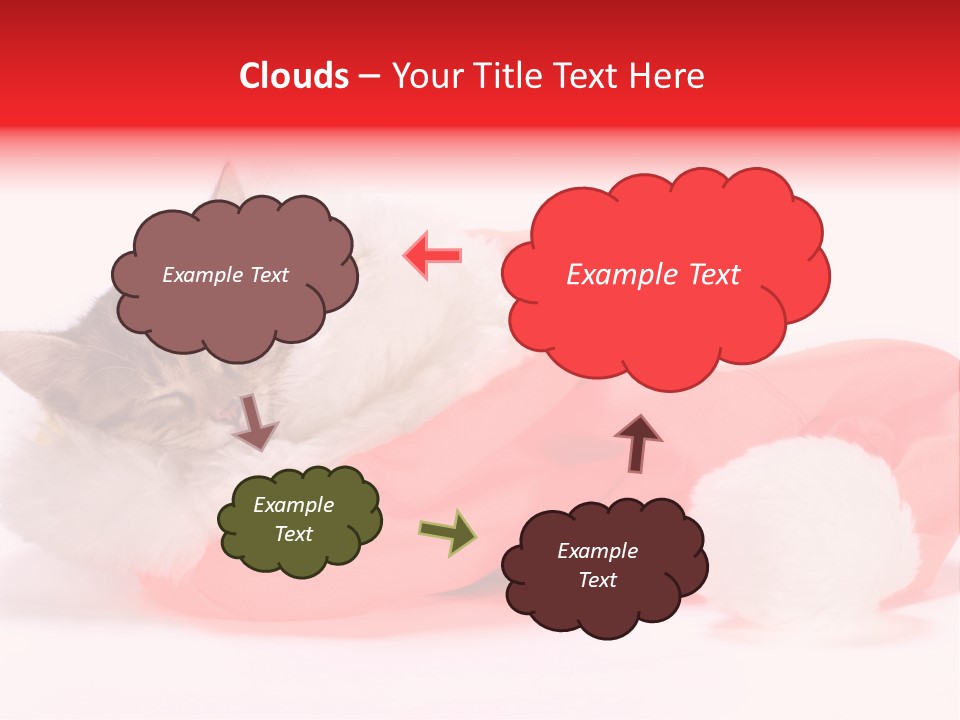 Clouds – Your Title Text Here

Example Text

Example Text

Example Text

Example Text